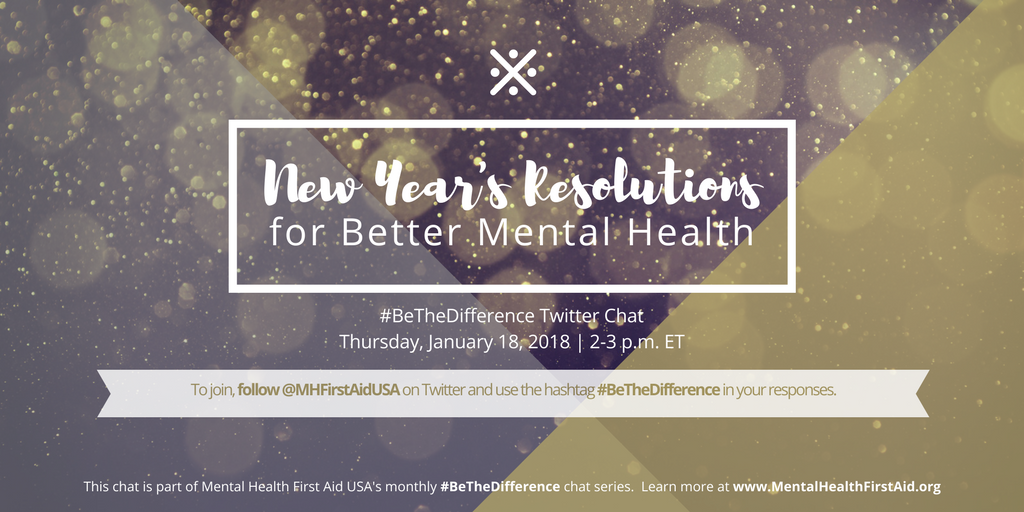 New Year's Resolutions
for Better Mental Health

#BeTheDifference Twitter Chat
Thursday, January 18, 2018 | 2-3 p.m. ET

To join, follow @MHFirstAidUSA on Twitter and use the hashtag #BeTheDifference in your responses.

This chat is part of Mental Health First Aid USA's monthly #BeTheDifference chat series. Learn more at www.MentalHealthFirstAid.org